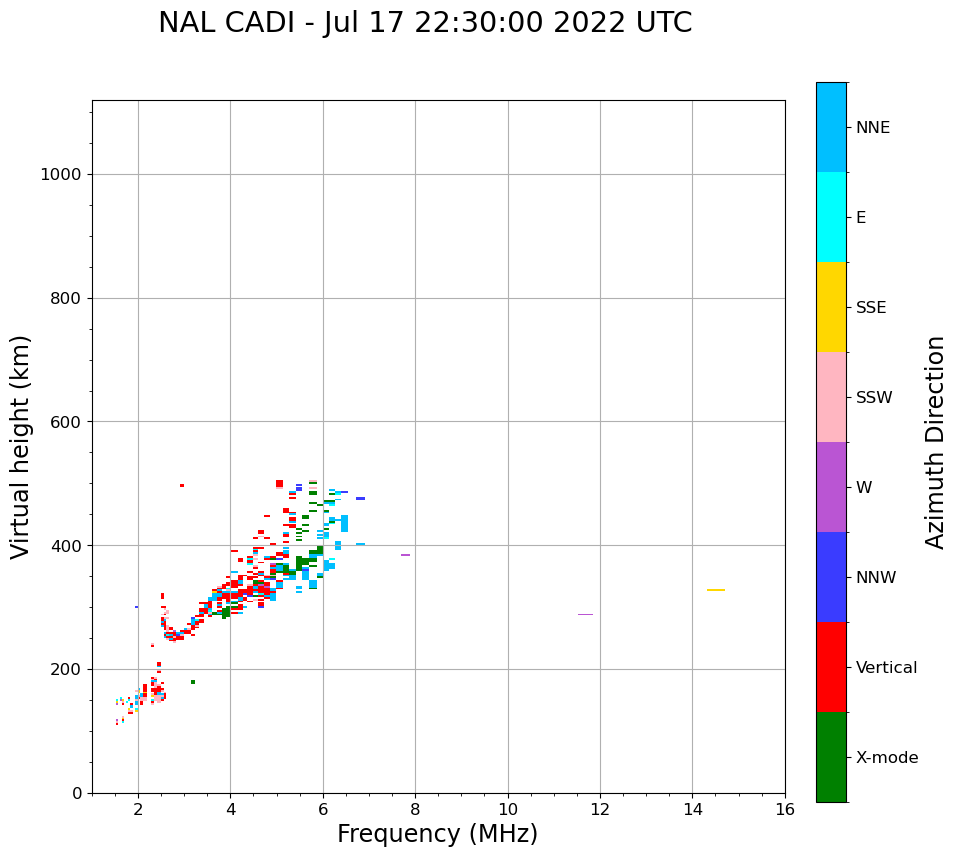 NAL CADI - Jul 17 22:30:00 2022 UTC

Virtual height (km)

1000
800
600
400
200
0

2
4
6
8
10
12
14
16

Frequency (MHz)

NNE
E
SSE
SSW
W
NNW
Vertical
X-mode

Azimuth Direction